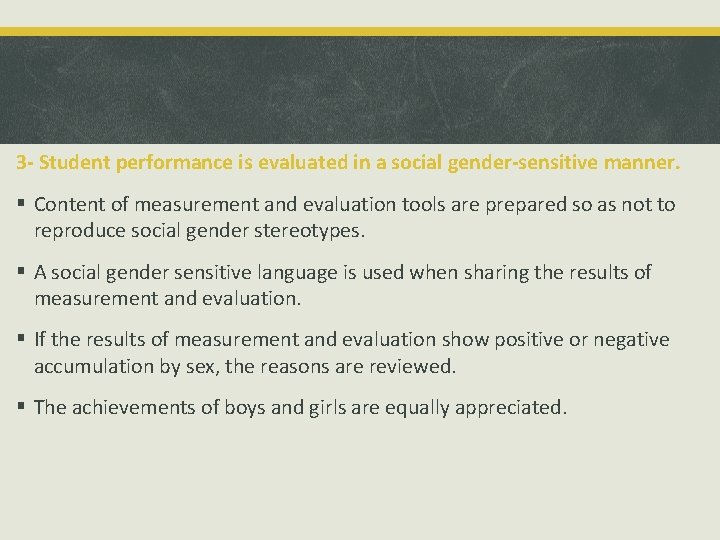 3- Student performance is evaluated in a social gender-sensitive manner.

▪ Content of measurement and evaluation tools are prepared so as not to reproduce social gender stereotypes.

▪ A social gender sensitive language is used when sharing the results of measurement and evaluation.

▪ If the results of measurement and evaluation show positive or negative accumulation by sex, the reasons are reviewed.

▪ The achievements of boys and girls are equally appreciated.